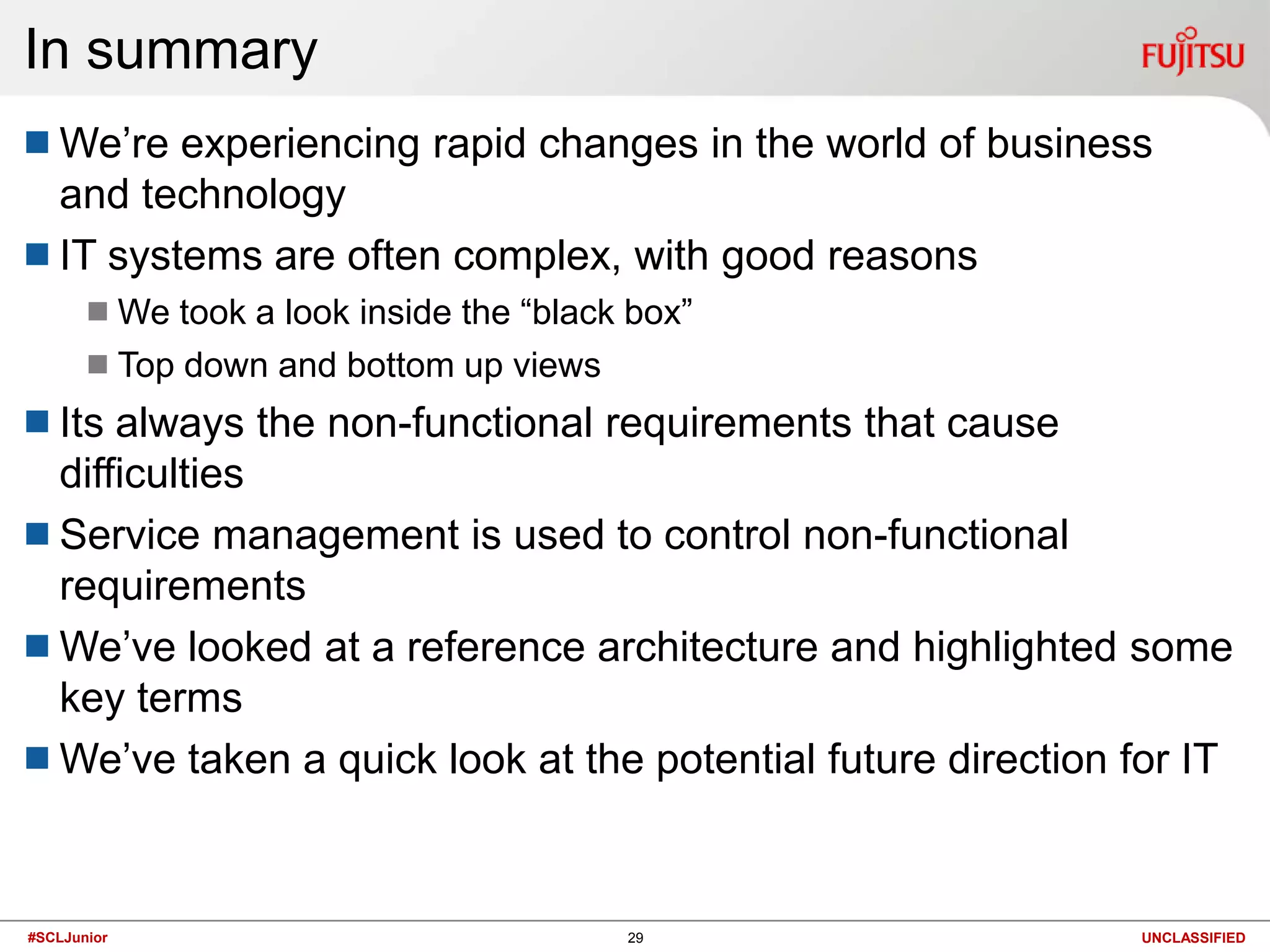 In summary

FUJITSU

We’re experiencing rapid changes in the world of business and technology

IT systems are often complex, with good reasons

We took a look inside the “black box”

Top down and bottom up views

Its always the non-functional requirements that cause difficulties

Service management is used to control non-functional requirements

We’ve looked at a reference architecture and highlighted some key terms

We’ve taken a quick look at the potential future direction for IT

#SCLJunior

29

UNCLASSIFIED